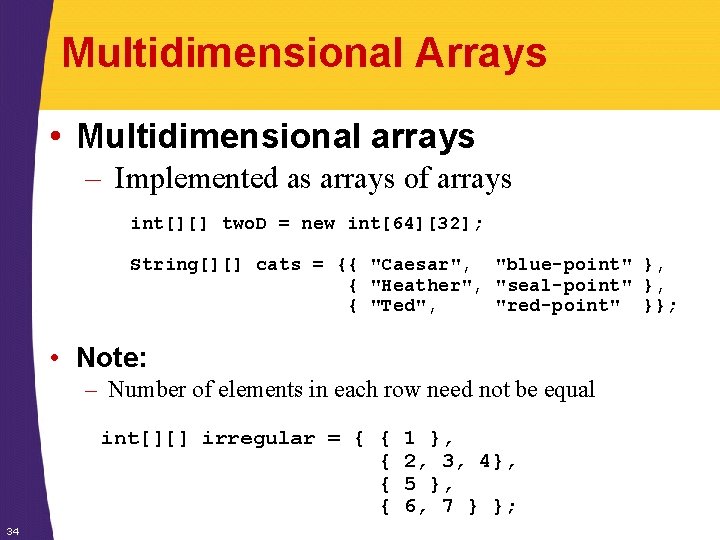 Multidimensional Arrays

• Multidimensional arrays

– Implemented as arrays of arrays

int[][] twoD = new int[64][32];

String[][] cats = {{ "Caesar", "blue-point" },
{ "Heather", "seal-point" },
{ "Ted", "red-point" }};

• Note:

– Number of elements in each row need not be equal

int[][] irregular = { { 1 },
{ 2, 3, 4},
{ 5 },
{ 6, 7 } };

34